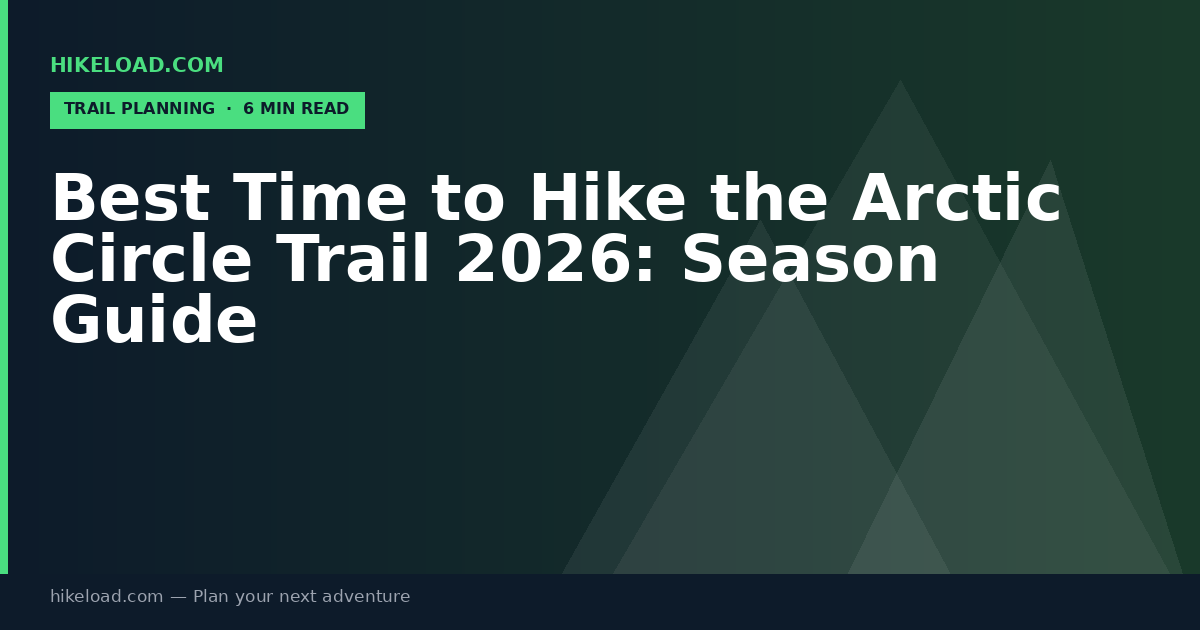 HIKELOAD.COM

TRAIL PLANNING · 6 MIN READ

Best Time to Hike the Arctic Circle Trail 2026: Season Guide

hikeload.com — Plan your next adventure